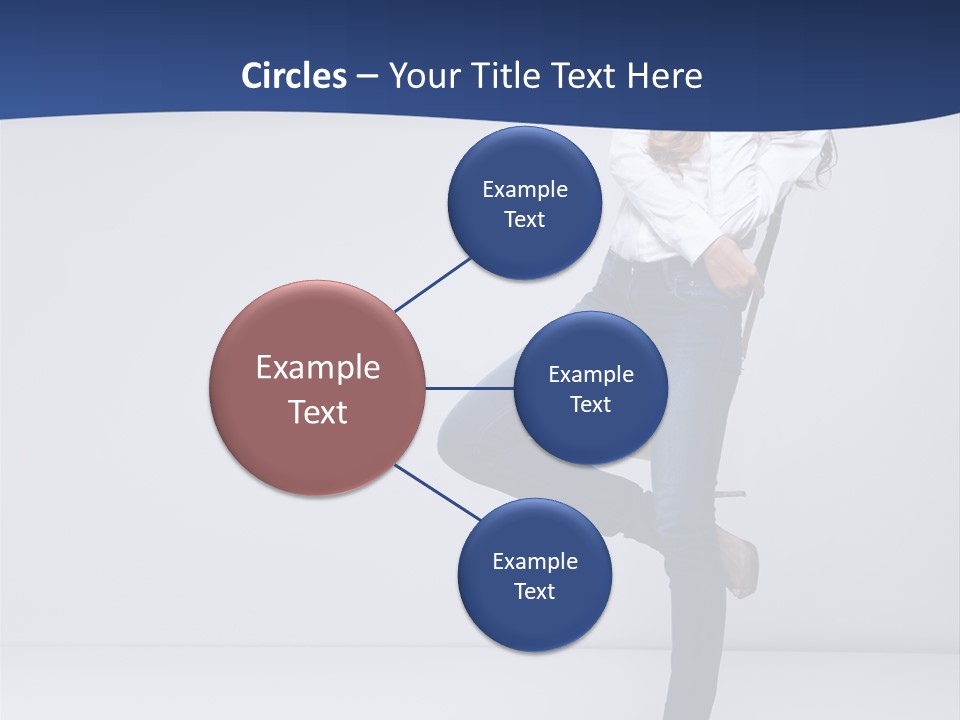 Circles – Your Title Text Here

Example Text

Example Text

Example Text

Example Text